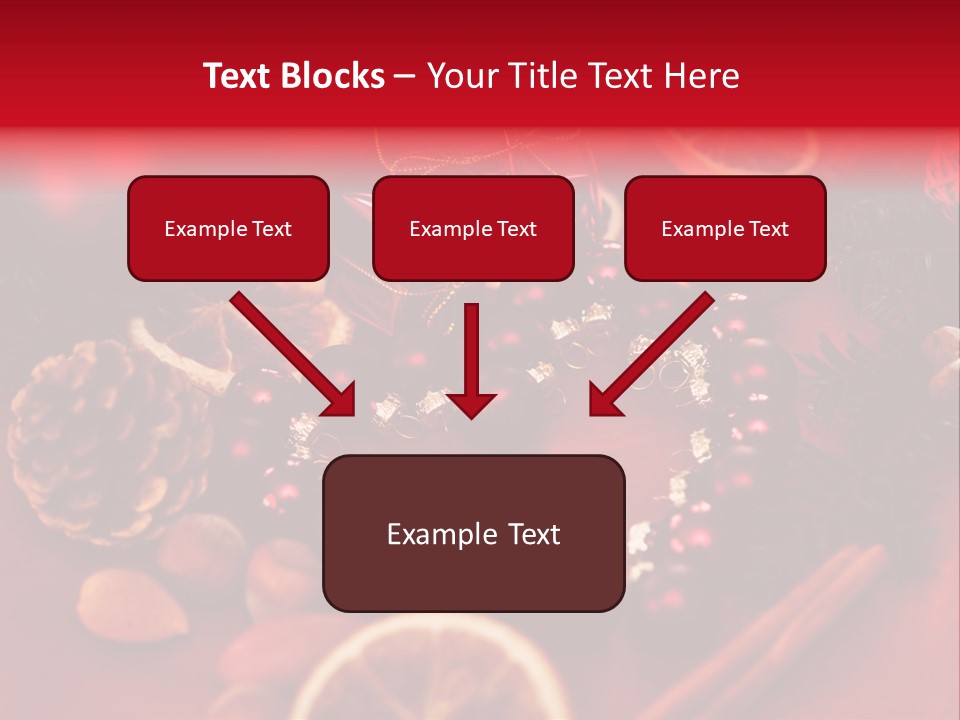 Text Blocks – Your Title Text Here

Example Text

Example Text

Example Text

Example Text